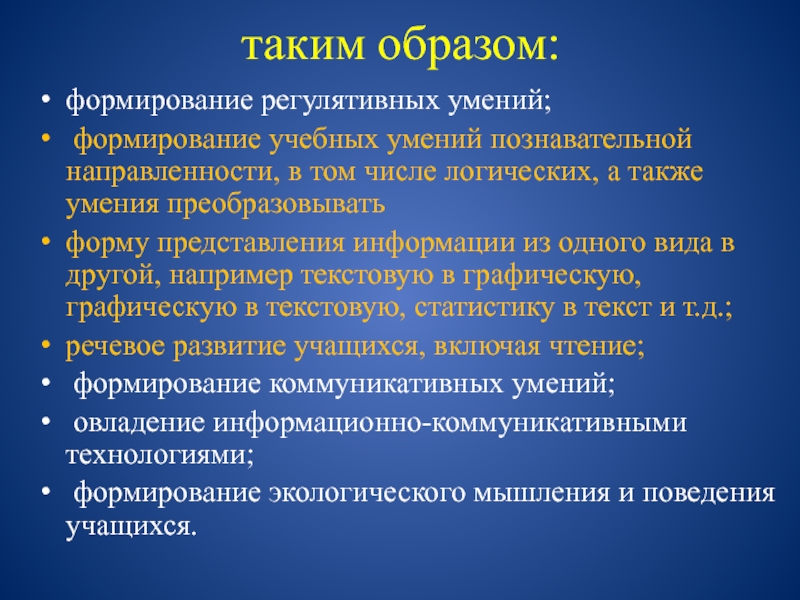 таким образом:

• формирование регулятивных умений;

• формирование учебных умений познавательной направленности, в том числе логических, а также умения преобразовывать

• форму представления информации из одного вида в другой, например текстовую в графическую, графическую в текстовую, статистику в текст и т.д.;

• речевое развитие учащихся, включая чтение;

• формирование коммуникативных умений;

• овладение информационно-коммуникативными технологиями;

• формирование экологического мышления и поведения учащихся.